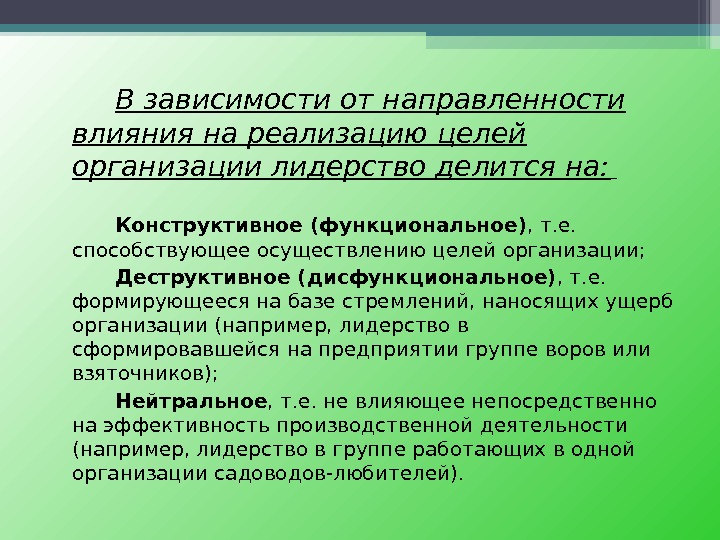 В зависимости от направленности влияния на реализацию целей организации лидерство делится на:

Конструктивное (функциональное), т.е. способствующее осуществлению целей организации;

Деструктивное (дисфункциональное), т.е. формирующееся на базе стремлений, наносящих ущерб организации (например, лидерство в сформировавшейся на предприятии группе воров или взяточников);

Нейтральное, т.е. не влияющее непосредственно на эффективность производственной деятельности (например, лидерство в группе работающих в одной организации садоводов-любителей).